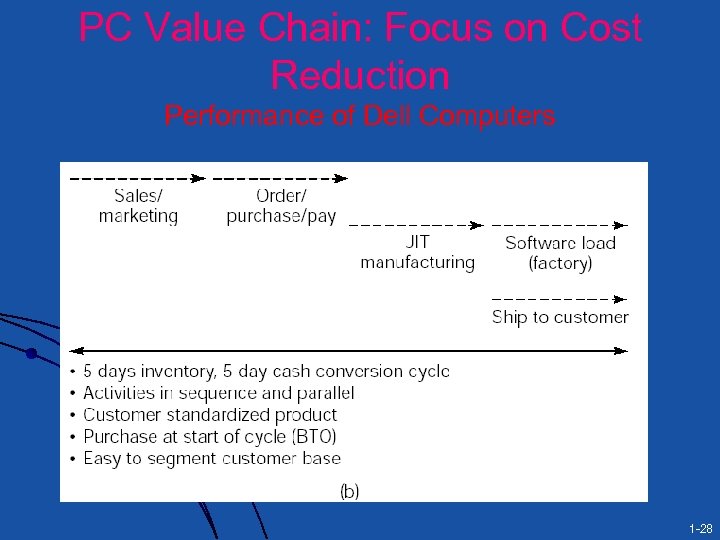 PC Value Chain: Focus on Cost Reduction
Performance of Dell Computers

Sales/
marketing

Order/
purchase/pay

JIT
manufacturing

Software load
(factory)

Ship to customer

• 5 days inventory, 5 day cash conversion cycle
• Activities in sequence and parallel
• Customer standardized product
• Purchase at start of cycle (BTO)
• Easy to segment customer base

(b)

1-28